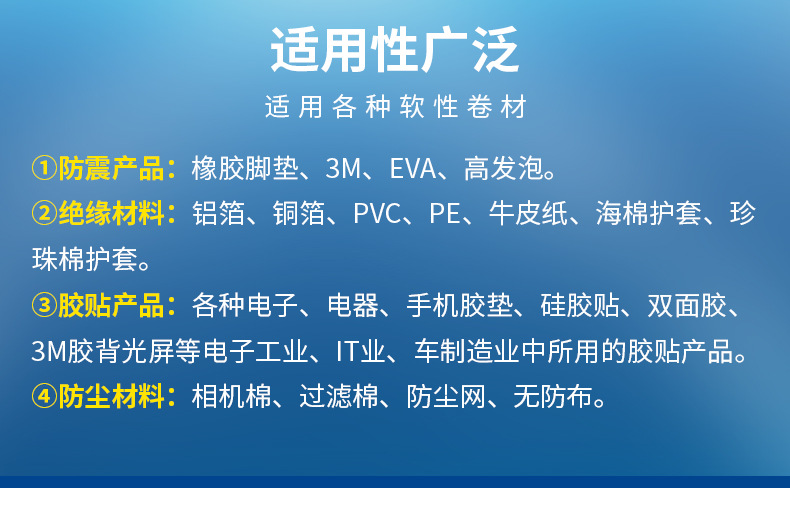 适用性广泛

适用各种软性卷材

①防震产品：橡胶脚垫、3M、EVA、高发泡。

②绝缘材料：铝箔、铜箔、PVC、PE、牛皮纸、海棉护套、珍珠棉护套。

③胶贴产品：各种电子、电器、手机胶垫、硅胶贴、双面胶、3M胶背光屏等电子工业、IT业、车制造业中所用的胶贴产品。

④防尘材料：相机棉、过滤棉、防尘网、无防布。